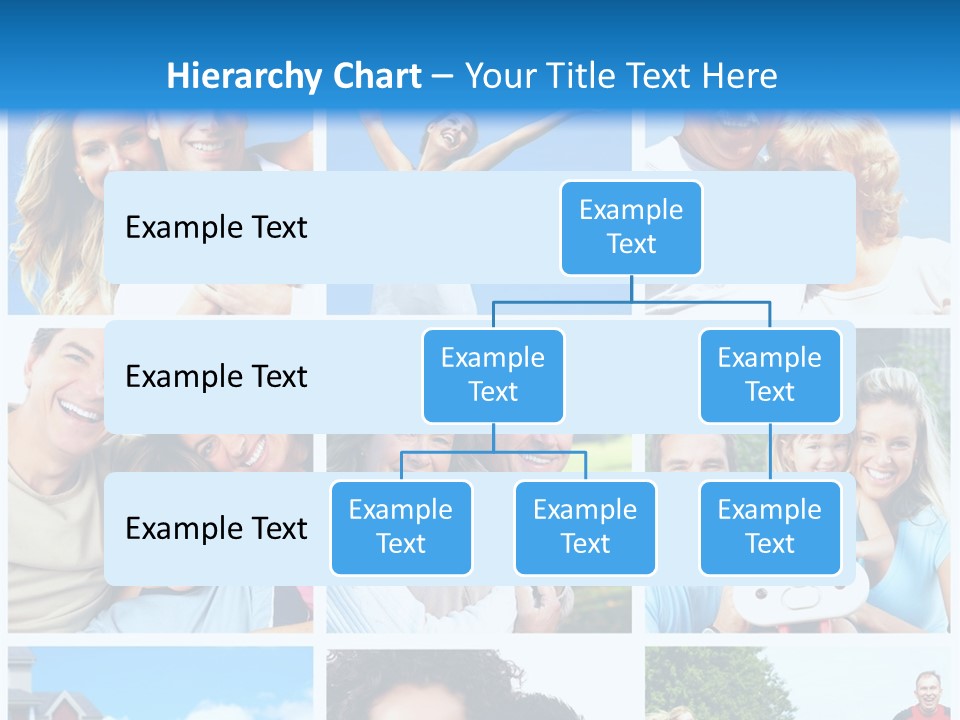 Hierarchy Chart – Your Title Text Here

Example Text

Example Text

Example Text

Example Text

Example Text

Example Text

Example Text

Example Text

Example Text